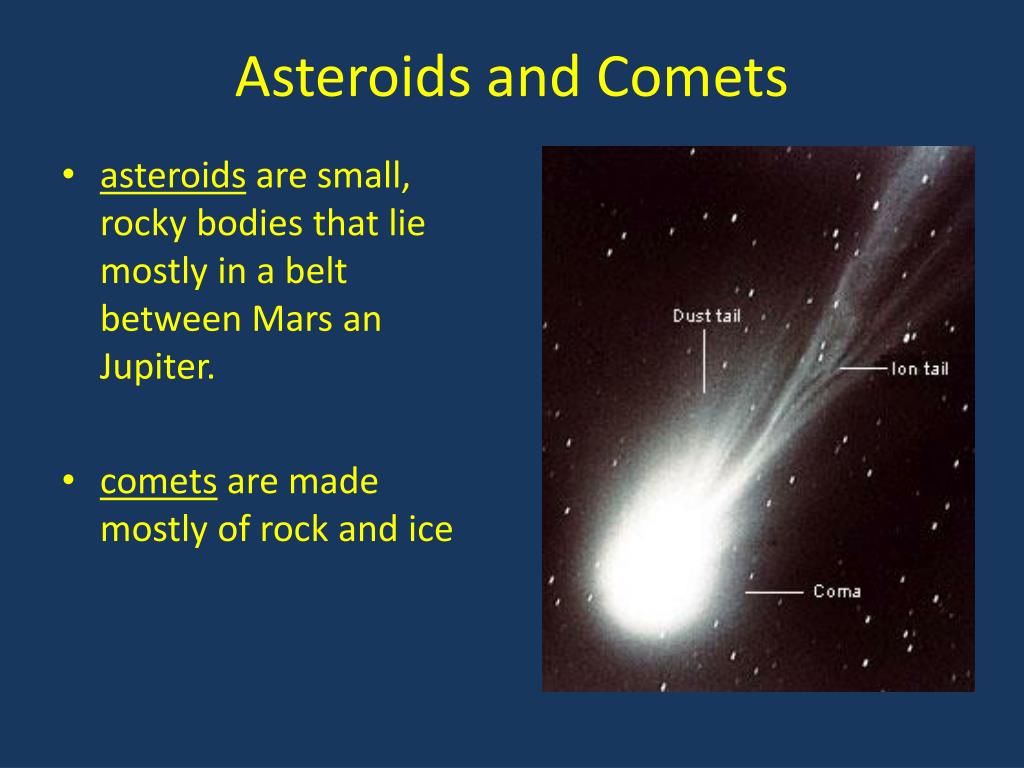 Asteroids and Comets

• asteroids are small, rocky bodies that lie mostly in a belt between Mars an Jupiter.

• comets are made mostly of rock and ice

Dust tail
Ion tail
Coma